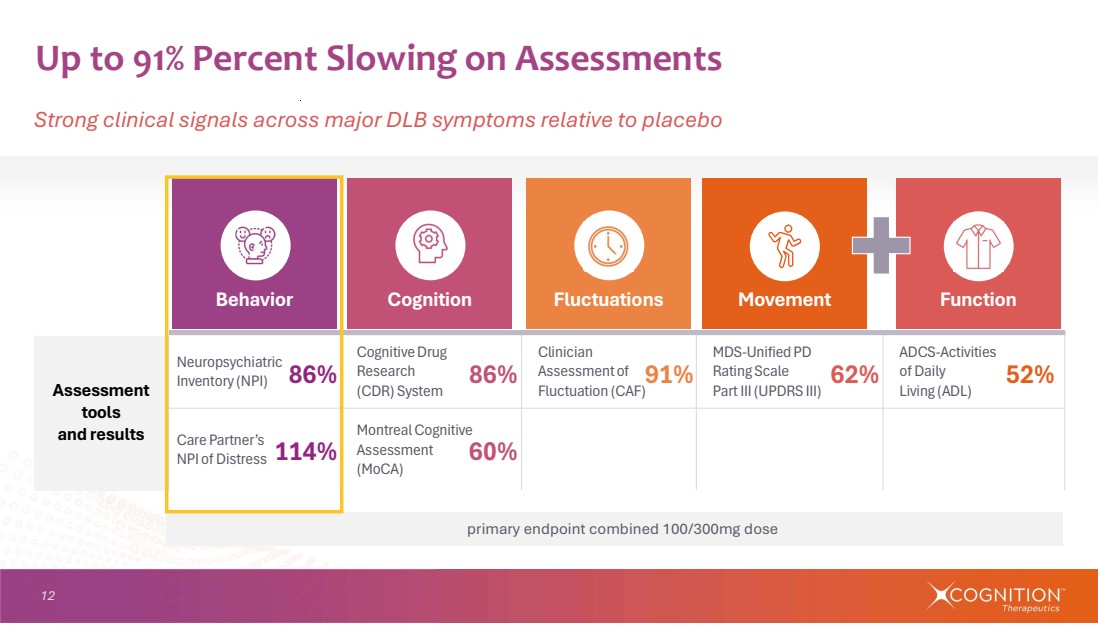 Up to 91% Percent Slowing on Assessments

Strong clinical signals across major DLB symptoms relative to placebo

| | Behavior | Cognition | Fluctuations | Movement | Function |
|---|---|---|---|---|---|
| Assessment tools and results | Neuropsychiatric Inventory (NPI) 86% | Cognitive Drug Research (CDR) System 86% | Clinician Assessment of Fluctuation (CAF) 91% | MDS-Unified PD Rating Scale Part III (UPDRS III) 62% | ADCS-Activities of Daily Living (ADL) 52% |
| | Care Partner's NPI of Distress 114% | Montreal Cognitive Assessment (MoCA) 60% | | | |

primary endpoint combined 100/300mg dose

12

COGNITION™ Therapeutics